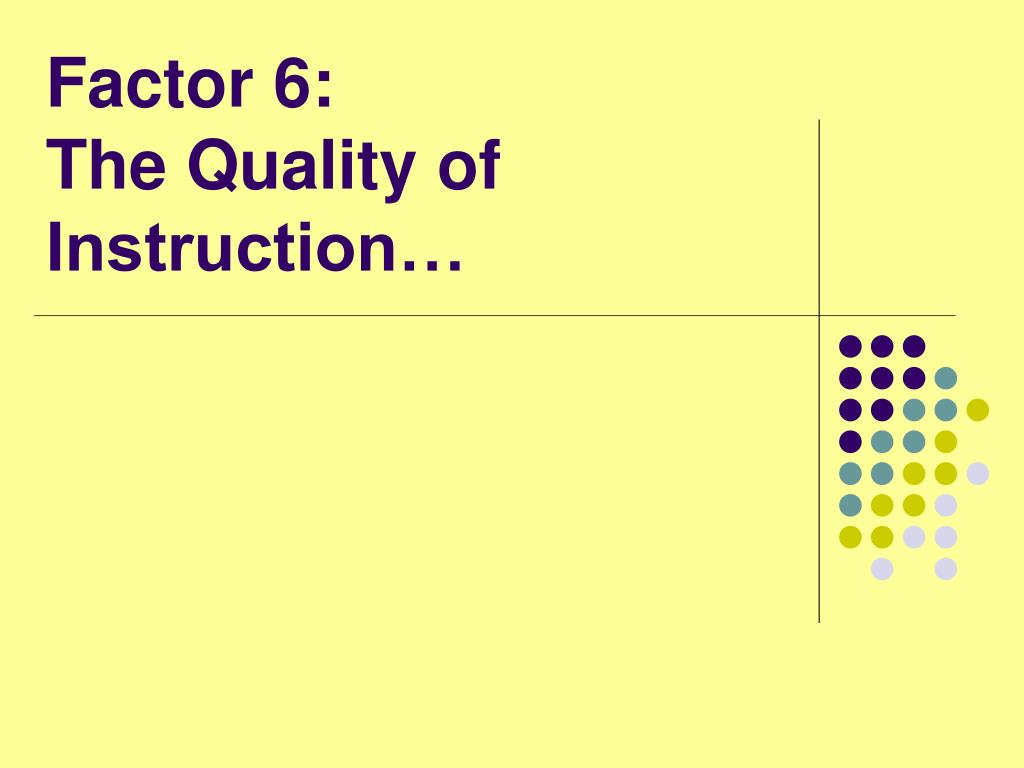 Factor 6:
The Quality of Instruction…